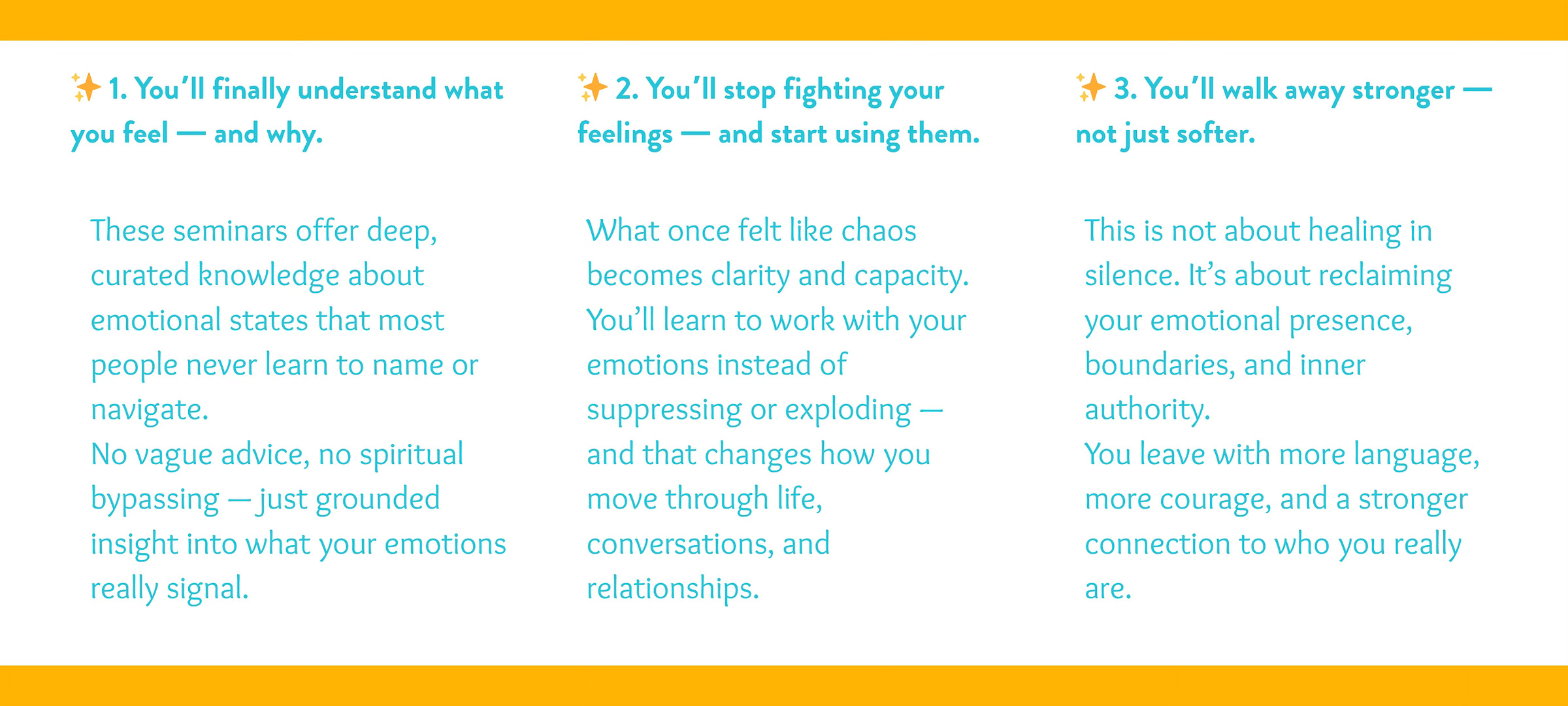 ✨ 1. You'll finally understand what you feel — and why.

These seminars offer deep, curated knowledge about emotional states that most people never learn to name or navigate.
No vague advice, no spiritual bypassing — just grounded insight into what your emotions really signal.

✨ 2. You'll stop fighting your feelings — and start using them.

What once felt like chaos becomes clarity and capacity. You'll learn to work with your emotions instead of suppressing or exploding — and that changes how you move through life, conversations, and relationships.

✨ 3. You'll walk away stronger — not just softer.

This is not about healing in silence. It's about reclaiming your emotional presence, boundaries, and inner authority.
You leave with more language, more courage, and a stronger connection to who you really are.